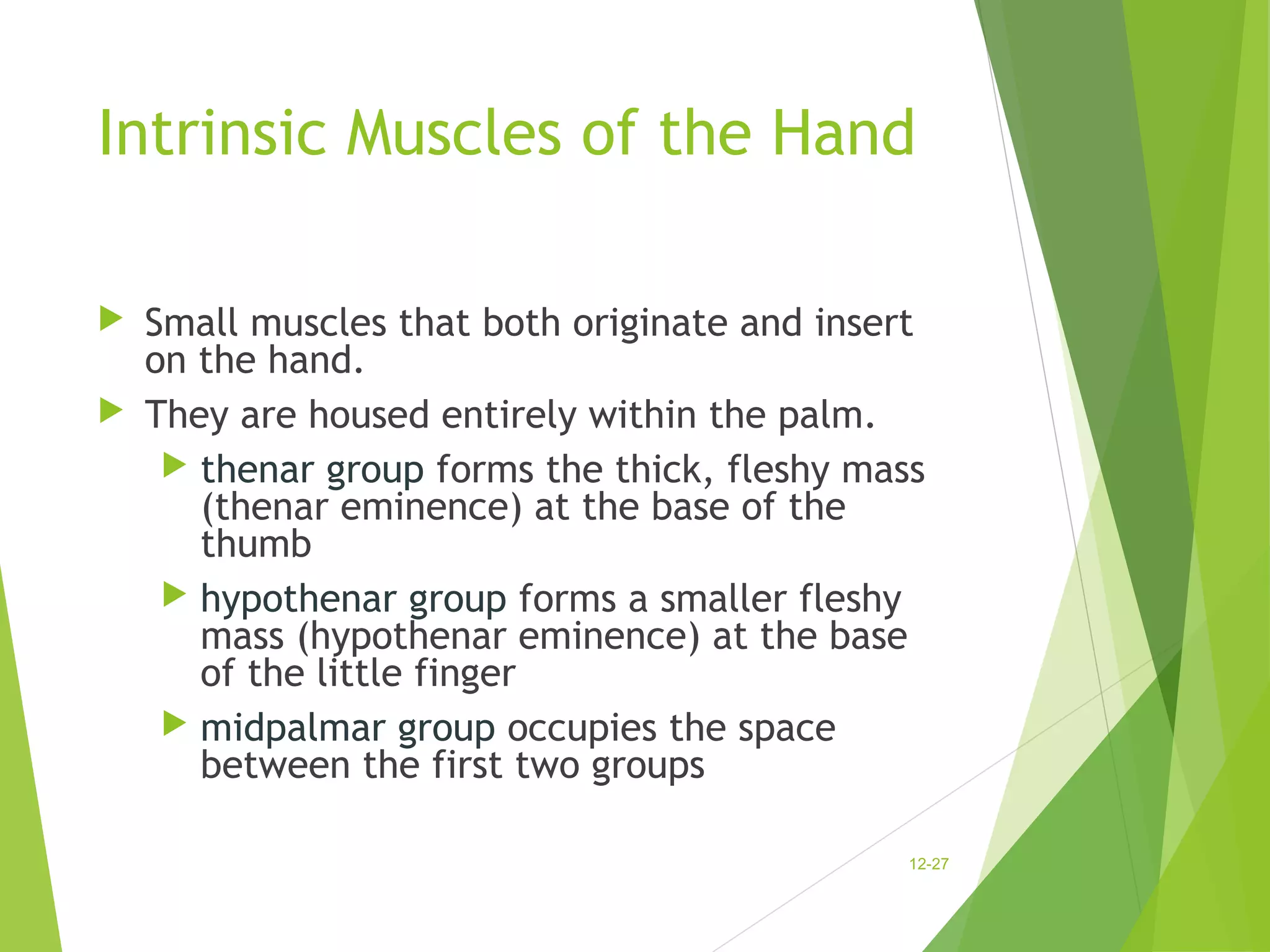 Intrinsic Muscles of the Hand

Small muscles that both originate and insert on the hand.

They are housed entirely within the palm.

thenar group forms the thick, fleshy mass (thenar eminence) at the base of the thumb

hypothenar group forms a smaller fleshy mass (hypothenar eminence) at the base of the little finger

midpalmar group occupies the space between the first two groups

12-27